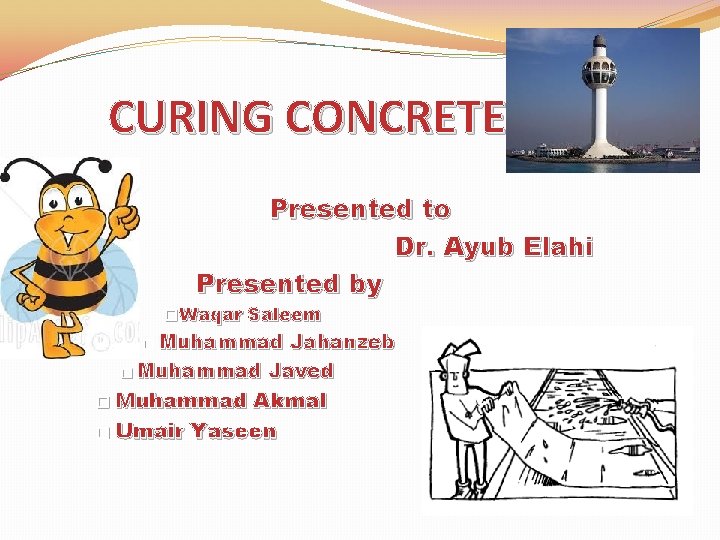 CURING CONCRETE

Presented to

Dr. Ayub Elahi

Presented by

Waqar Saleem

Muhammad Jahanzeb

Muhammad Javed

Muhammad Akmal

Umair Yaseen